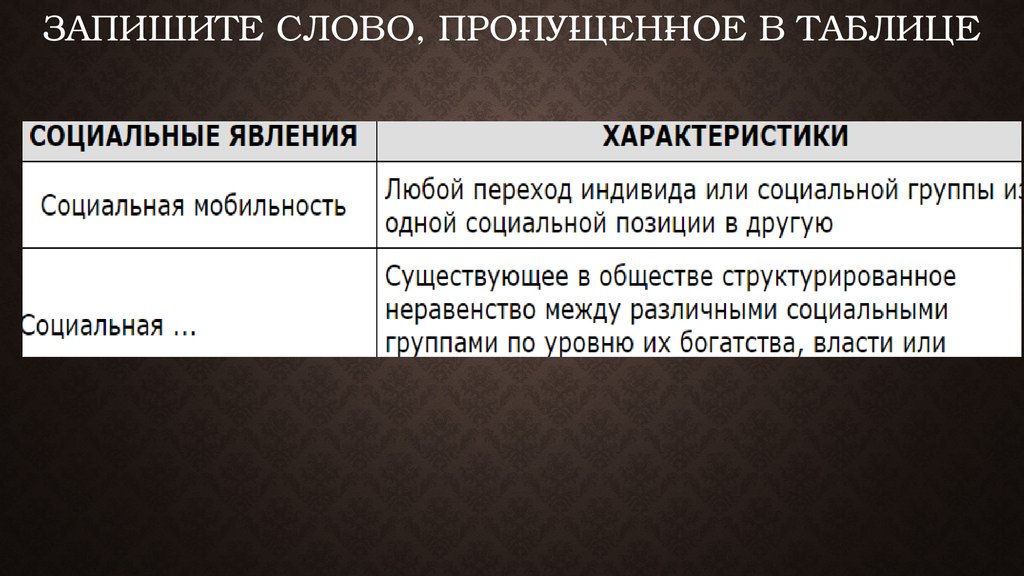 ЗАПИШИТЕ СЛОВО, ПРОПУЩЕННОЕ В ТАБЛИЦЕ

| СОЦИАЛЬНЫЕ ЯВЛЕНИЯ | ХАРАКТЕРИСТИКИ |
|---|---|
| Социальная мобильность | Любой переход индивида или социальной группы из одной социальной позиции в другую |
| Социальная ... | Существующее в обществе структурированное неравенство между различными социальными группами по уровню их богатства, власти или |